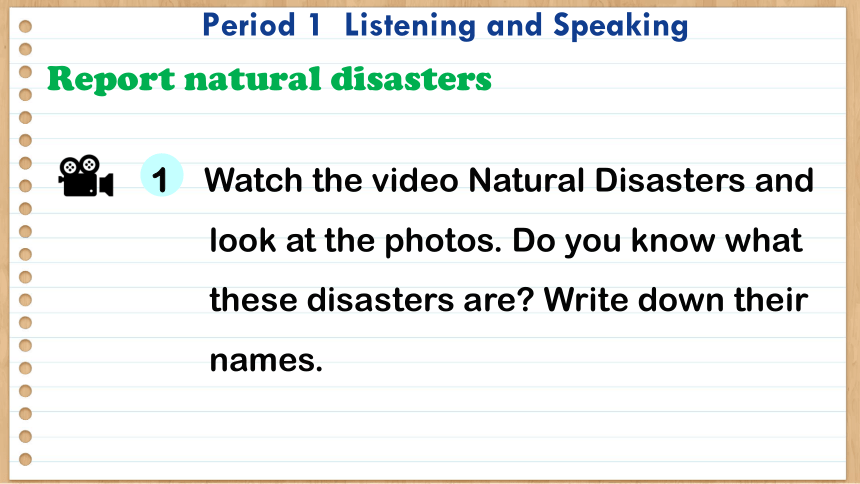 Period 1 Listening and Speaking

Report natural disasters

1 Watch the video Natural Disasters and look at the photos. Do you know what these disasters are? Write down their names.